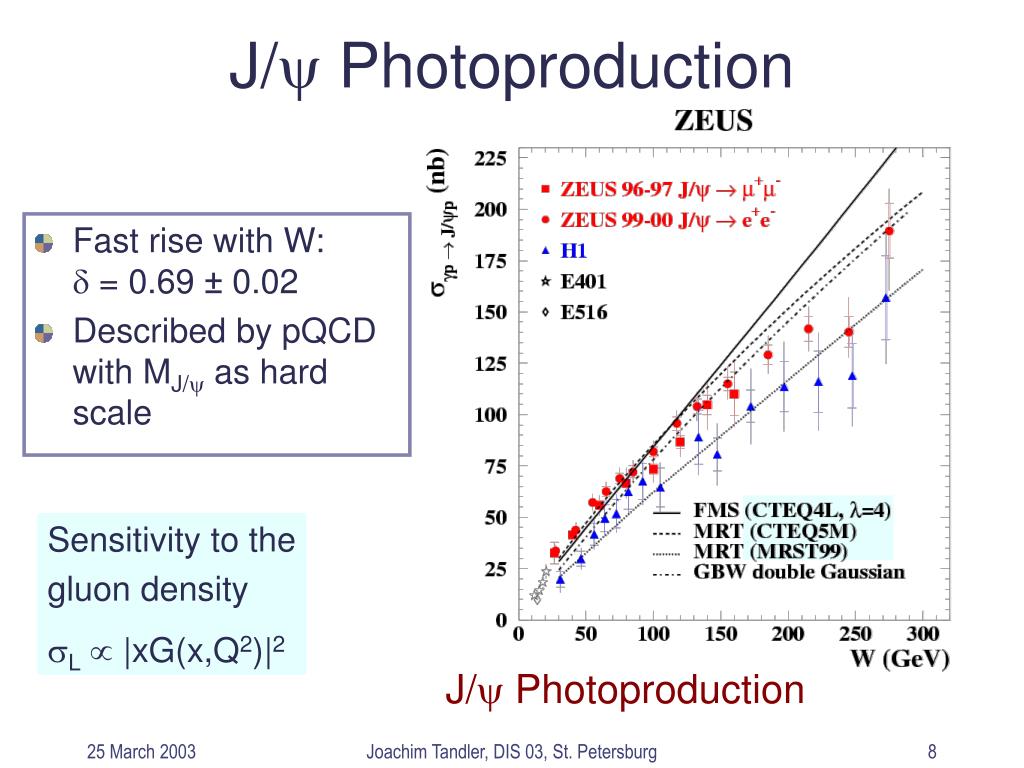 J/$\psi$ Photoproduction

Fast rise with W:
$\delta$ = 0.69 ± 0.02

Described by pQCD with $M_{J/\psi}$ as hard scale

Sensitivity to the gluon density

$\sigma_L \propto |xG(x,Q^2)|^2$

ZEUS

$\sigma_{\gamma p \to J/\psi p}$ (nb)

225
200
175
150
125
100
75
50
25
0

ZEUS 96-97 J/$\psi \to \mu^+\mu^-$
ZEUS 99-00 J/$\psi \to e^+e^-$
H1
E401
E516

FMS (CTEQ4L, $\lambda$=4)
MRT (CTEQ5M)
MRT (MRST99)
GBW double Gaussian

0 50 100 150 200 250 300
W (GeV)

J/$\psi$ Photoproduction

25 March 2003

Joachim Tandler, DIS 03, St. Petersburg

8